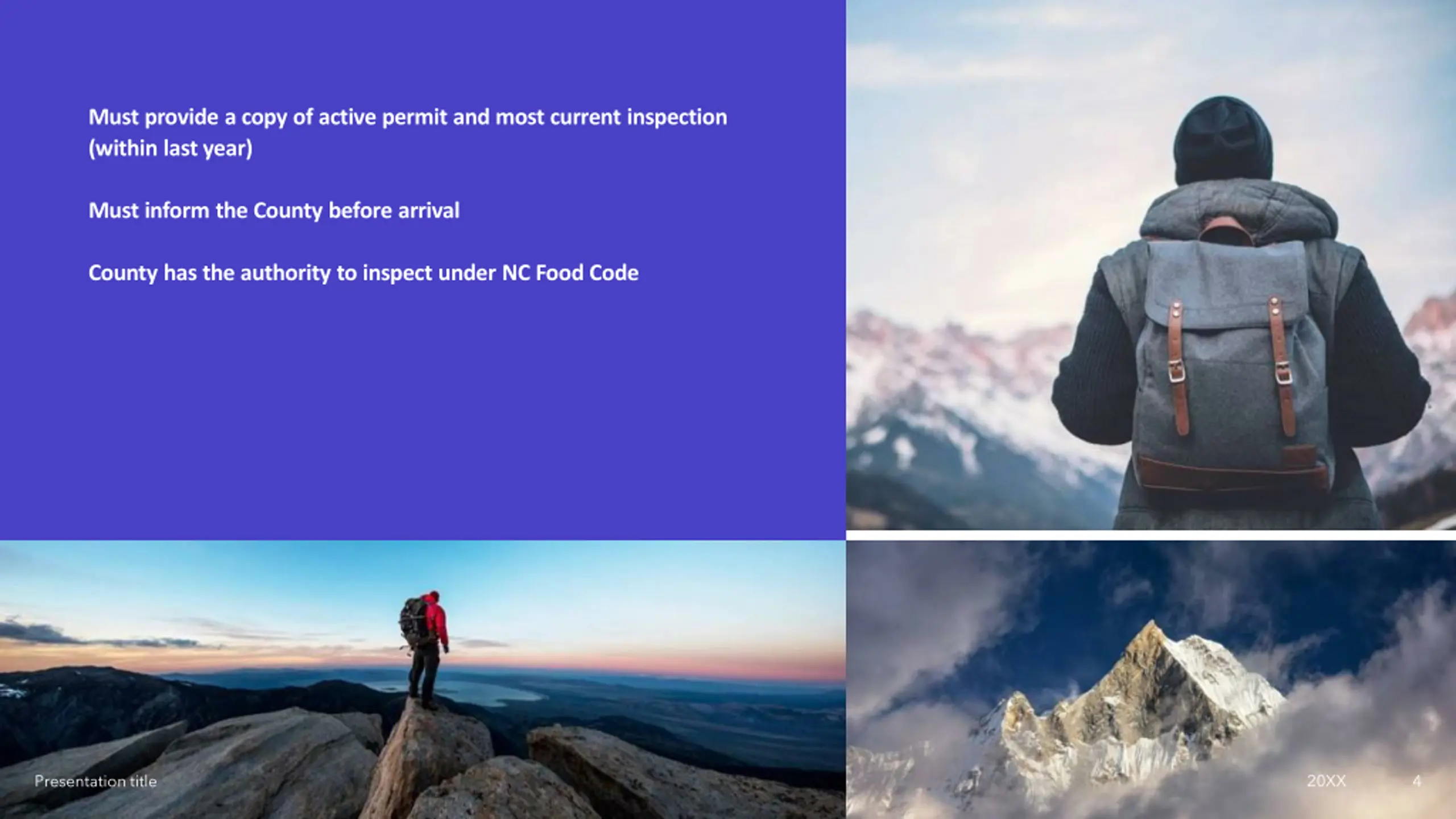 Must provide a copy of active permit and most current inspection (within last year)

Must inform the County before arrival

County has the authority to inspect under NC Food Code

Presentation title

20XX

4